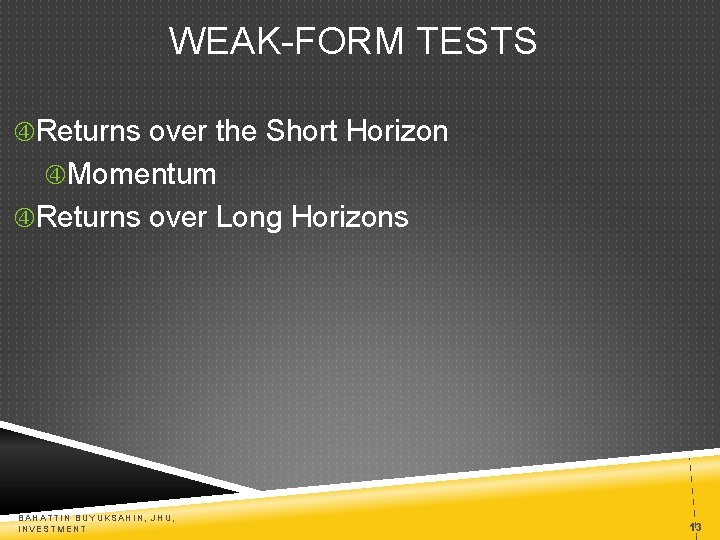 WEAK-FORM TESTS

④Returns over the Short Horizon

④Momentum

④Returns over Long Horizons

BAHATTIN BUYUKSAHIN, JHU, INVESTMENT

13